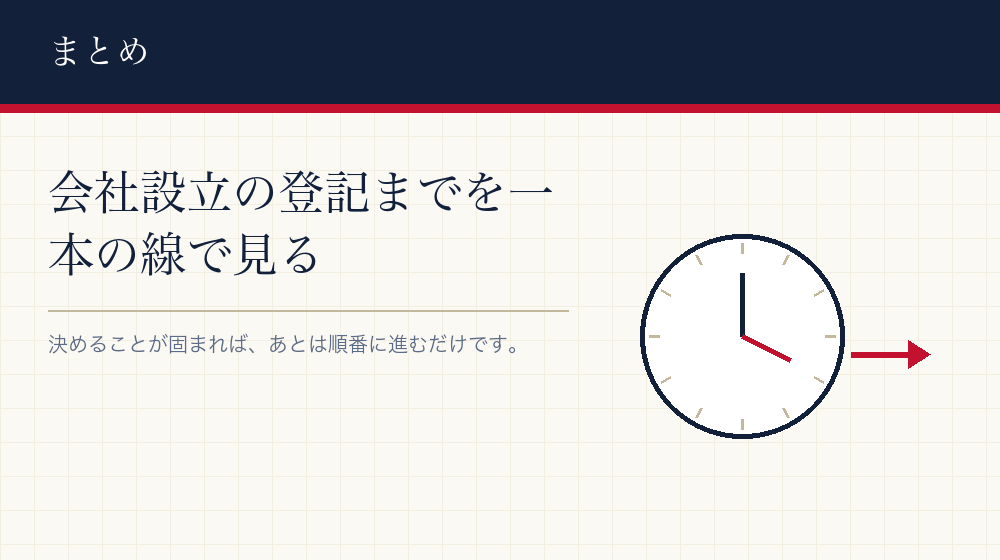 まとめ

会社設立の登記までを一本の線で見る

決めることが固まれば、あとは順番に進むだけです。